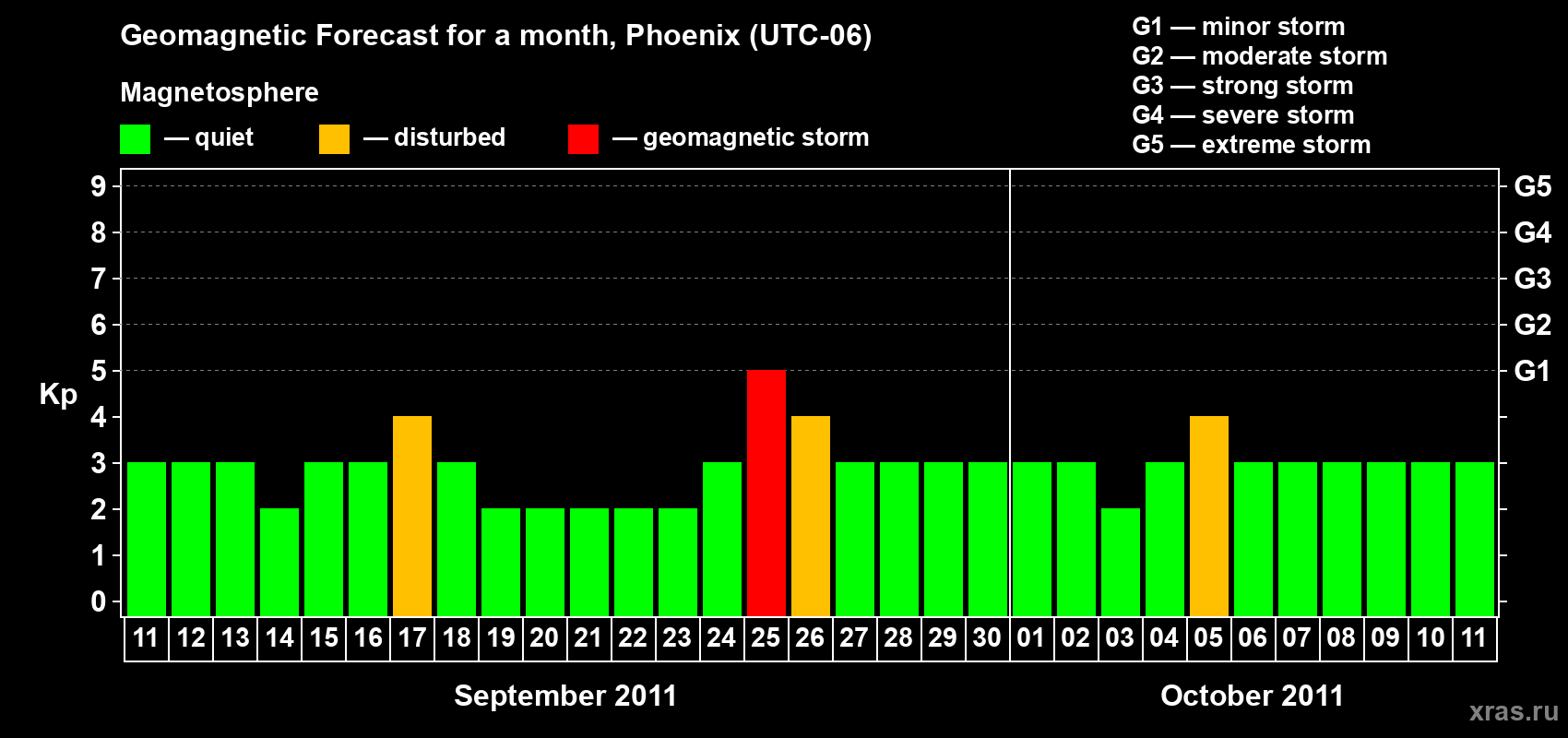 Geomagnetic Forecast for a month, Phoenix (UTC-06)

Magnetosphere

— quiet — disturbed — geomagnetic storm

G1 — minor storm
G2 — moderate storm
G3 — strong storm
G4 — severe storm
G5 — extreme storm

Kp

9 8 7 6 5 4 3 2 1 0

G5 G4 G3 G2 G1

11 12 13 14 15 16 17 18 19 20 21 22 23 24 25 26 27 28 29 30 01 02 03 04 05 06 07 08 09 10 11

September 2011

October 2011

xras.ru